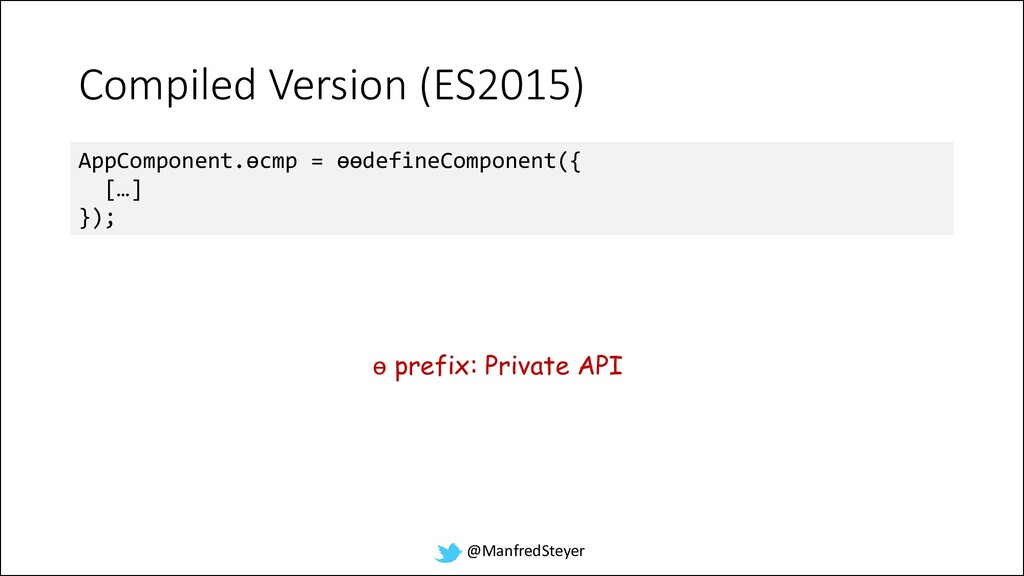 Compiled Version (ES2015)

AppComponent.ɵcmp = ɵɵdefineComponent({
  […]
});

ɵ prefix: Private API

@ManfredSteyer